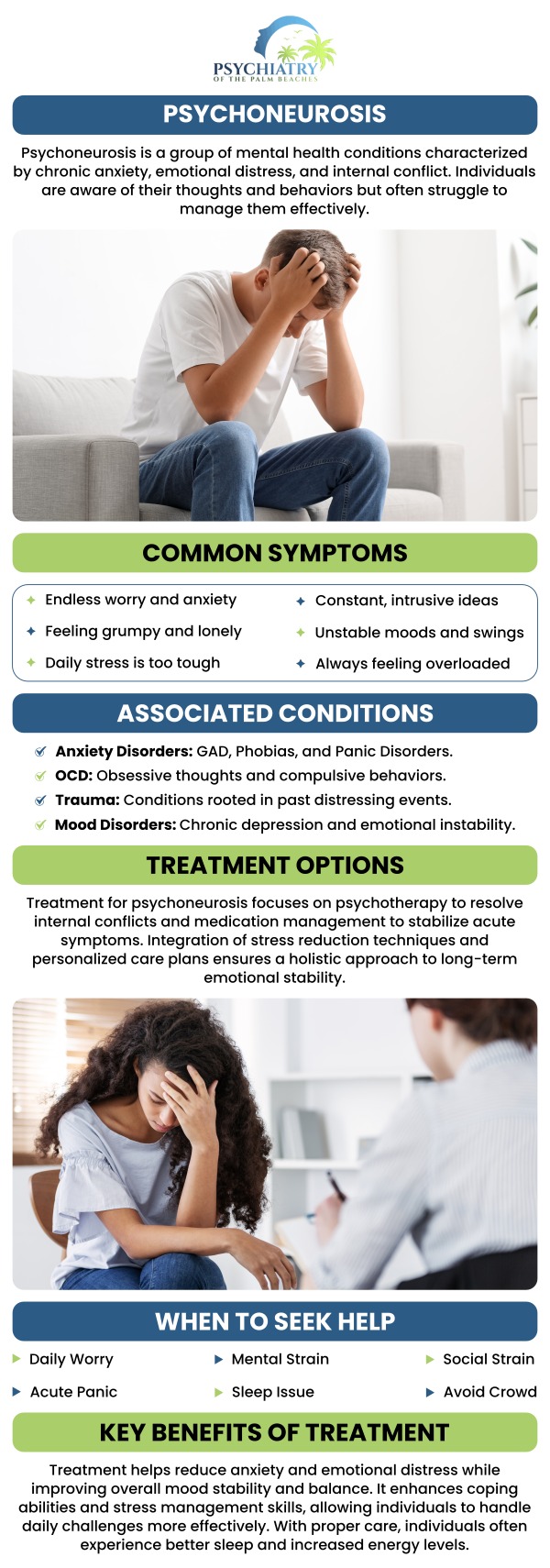 PSYCHIATRY
OF THE PALM BEACHES

PSYCHONEUROSIS

Psychoneurosis is a group of mental health conditions characterized by chronic anxiety, emotional distress, and internal conflict. Individuals are aware of their thoughts and behaviors but often struggle to manage them effectively.

COMMON SYMPTOMS

Endless worry and anxiety
Feeling grumpy and lonely
Daily stress is too tough

Constant, intrusive ideas
Unstable moods and swings
Always feeling overloaded

ASSOCIATED CONDITIONS

Anxiety Disorders: GAD, Phobias, and Panic Disorders.
OCD: Obsessive thoughts and compulsive behaviors.
Trauma: Conditions rooted in past distressing events.
Mood Disorders: Chronic depression and emotional instability.

TREATMENT OPTIONS

Treatment for psychoneurosis focuses on psychotherapy to resolve internal conflicts and medication management to stabilize acute symptoms. Integration of stress reduction techniques and personalized care plans ensures a holistic approach to long-term emotional stability.

WHEN TO SEEK HELP

Daily Worry
Acute Panic
Mental Strain
Sleep Issue
Social Strain
Avoid Crowd

KEY BENEFITS OF TREATMENT

Treatment helps reduce anxiety and emotional distress while improving overall mood stability and balance. It enhances coping abilities and stress management skills, allowing individuals to handle daily challenges more effectively. With proper care, individuals often experience better sleep and increased energy levels.